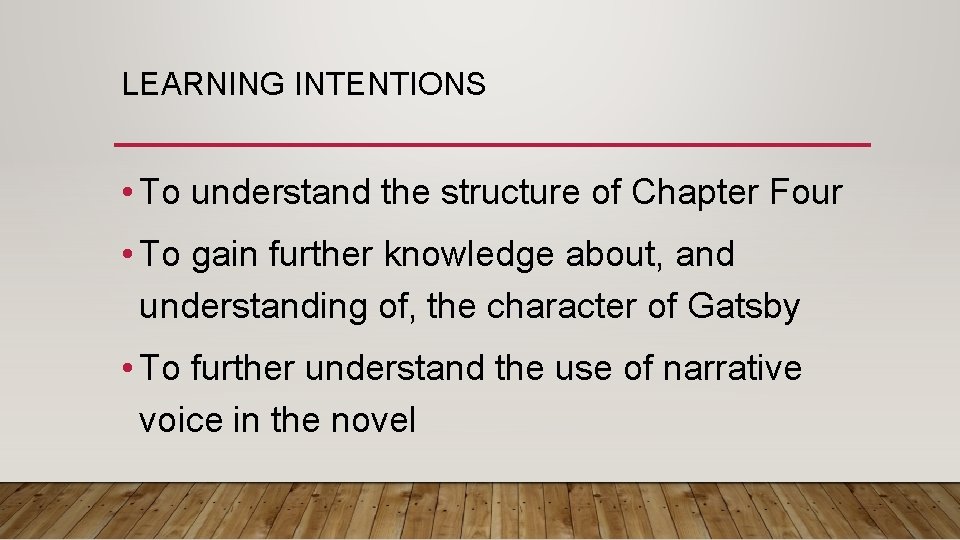 LEARNING INTENTIONS

• To understand the structure of Chapter Four

• To gain further knowledge about, and understanding of, the character of Gatsby

• To further understand the use of narrative voice in the novel